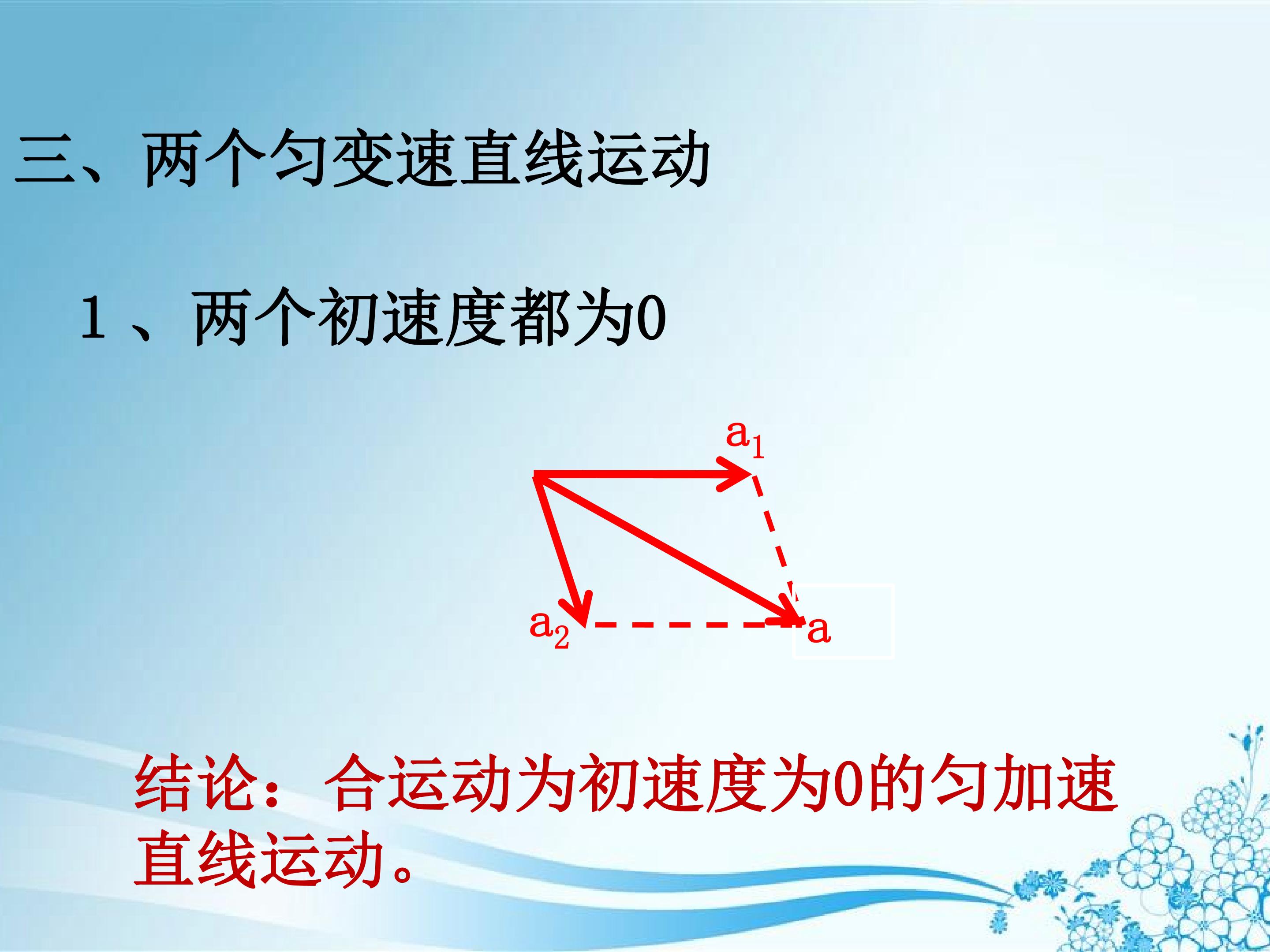 三、两个匀变速直线运动

1、两个初速度都为0

$a_1$

$a_2$

a

结论：合运动为初速度为0的匀加速直线运动。